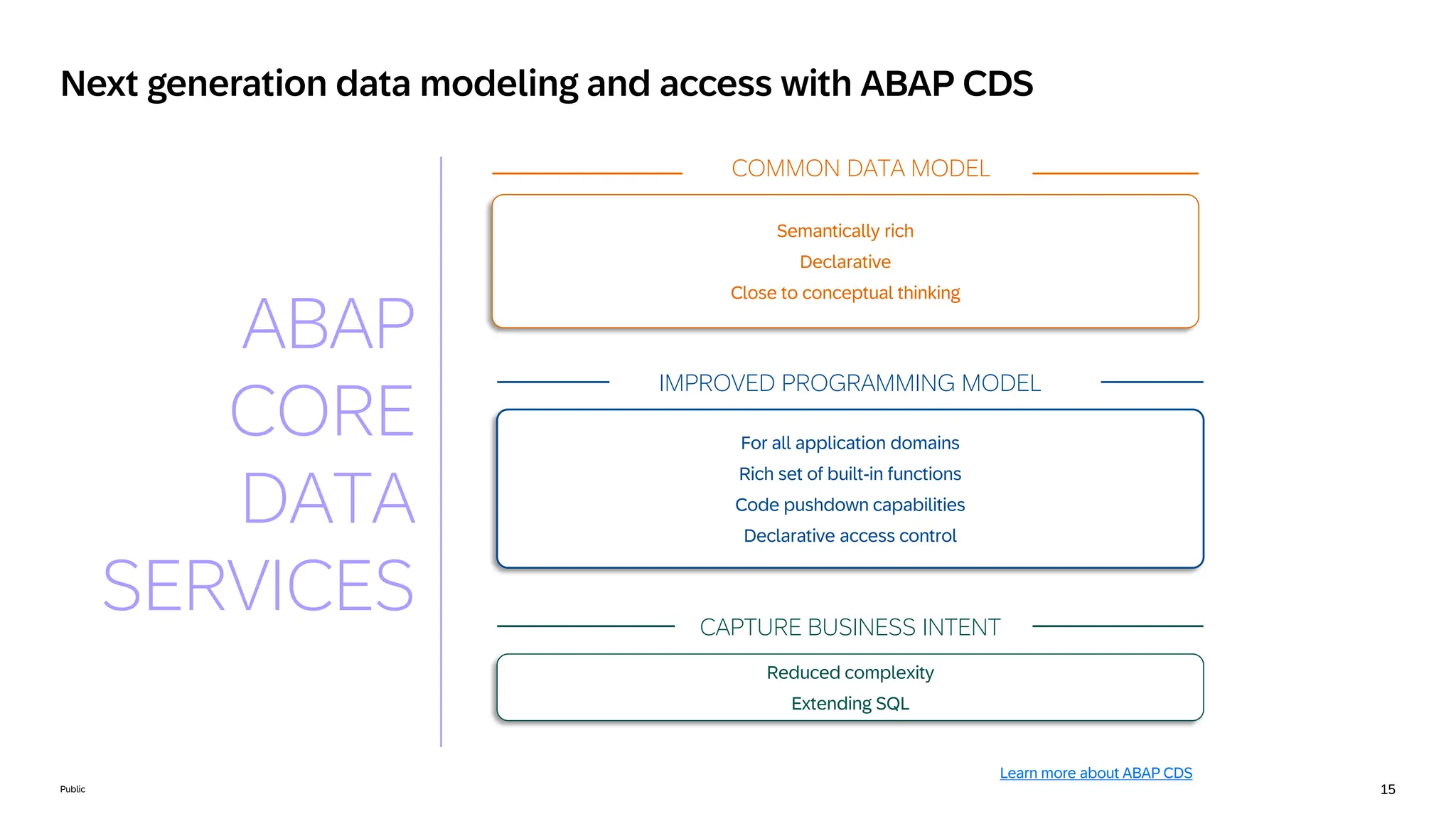 Next generation data modeling and access with ABAP CDS

ABAP
CORE
DATA
SERVICES

COMMON DATA MODEL

Semantically rich
Declarative
Close to conceptual thinking

IMPROVED PROGRAMMING MODEL

For all application domains
Rich set of built-in functions
Code pushdown capabilities
Declarative access control

CAPTURE BUSINESS INTENT

Reduced complexity
Extending SQL

Learn more about ABAP CDS

Public

15